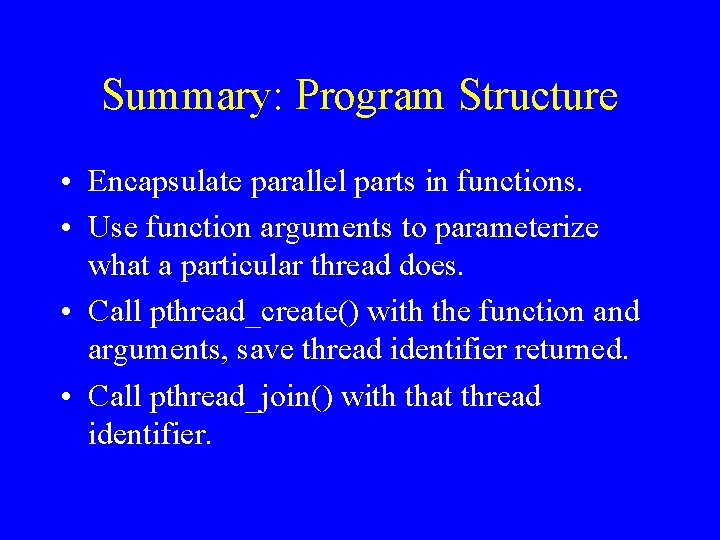 Summary: Program Structure

• Encapsulate parallel parts in functions.
• Use function arguments to parameterize what a particular thread does.
• Call pthread_create() with the function and arguments, save thread identifier returned.
• Call pthread_join() with that thread identifier.